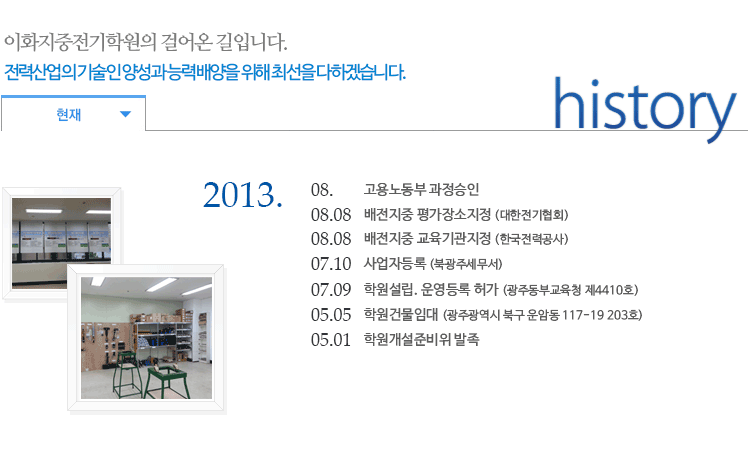 이화지중전기학원의 걸어온 길입니다.
전력산업의기술인양성과능력배양을 위해최선을다하겠습니다.

현재

history

2013.

08. 고용노동부 과정승인
08.08 배전지중 평가장소지정 (대한전기협회)
08.08 배전지중 교육기관지정 (한국전력공사)
07.10 사업자등록 (북광주세무서)
07.09 학원설립. 운영등록 허가 (광주동부교육청 제4410호)
05.05 학원건물임대 (광주광역시 북구 운암동 117-19 203호)
05.01 학원개설준비위 발족